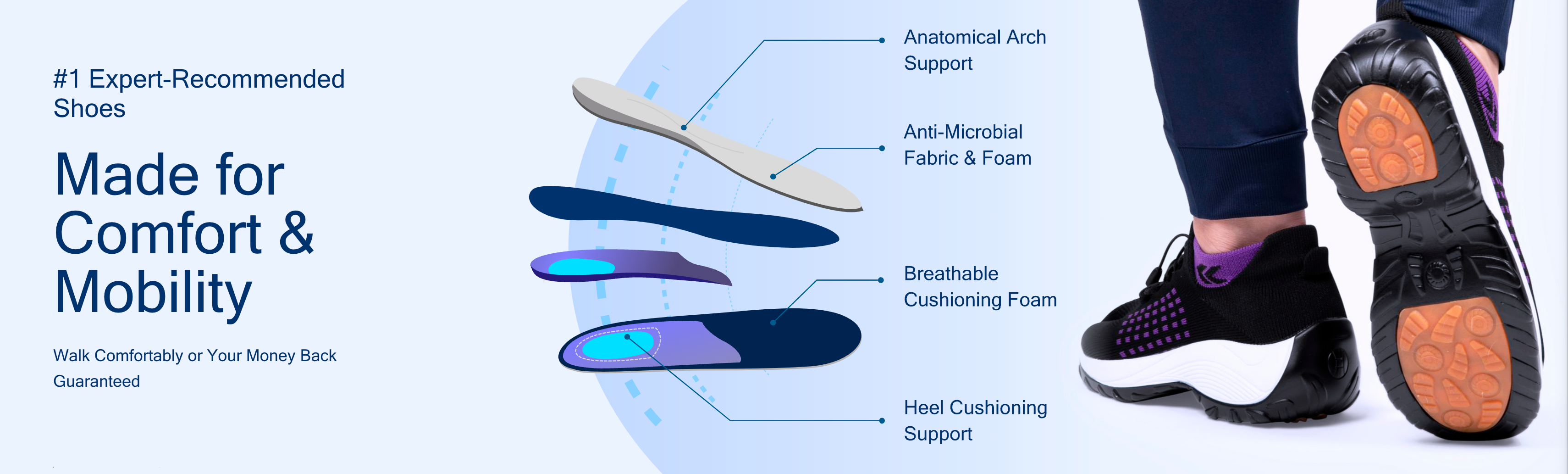 #1 Expert-Recommended Shoes

Made for Comfort & Mobility

Walk Comfortably or Your Money Back Guaranteed

Anatomical Arch Support

Anti-Microbial Fabric & Foam

Breathable Cushioning Foam

Heel Cushioning Support